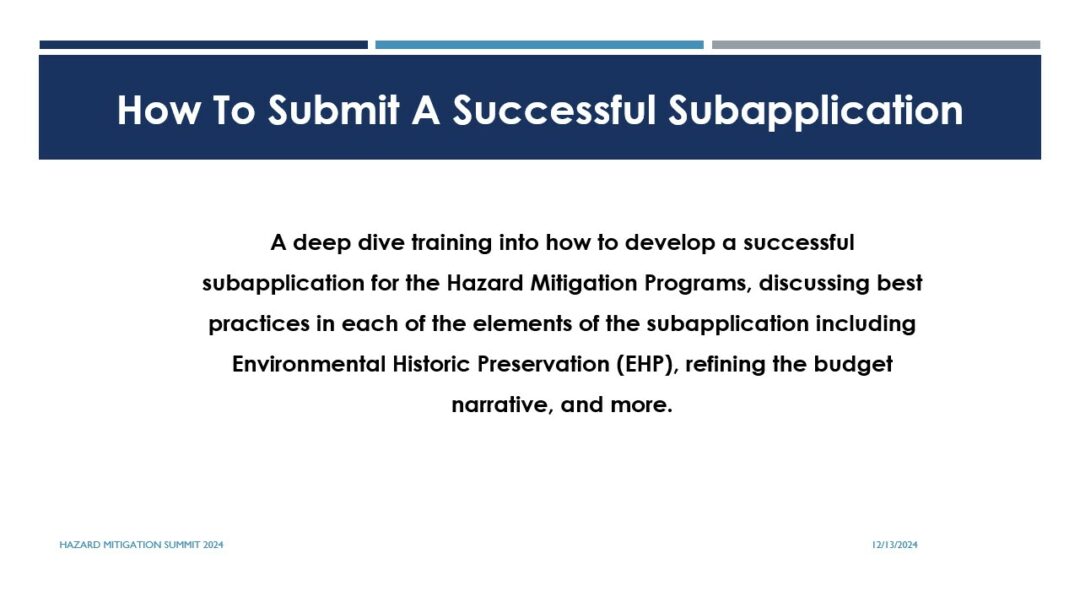 How To Submit A Successful Subapplication

A deep dive training into how to develop a successful subapplication for the Hazard Mitigation Programs, discussing best practices in each of the elements of the subapplication including Environmental Historic Preservation (EHP), refining the budget narrative, and more.

HAZARD MITIGATION SUMMIT 2024

12/13/2024